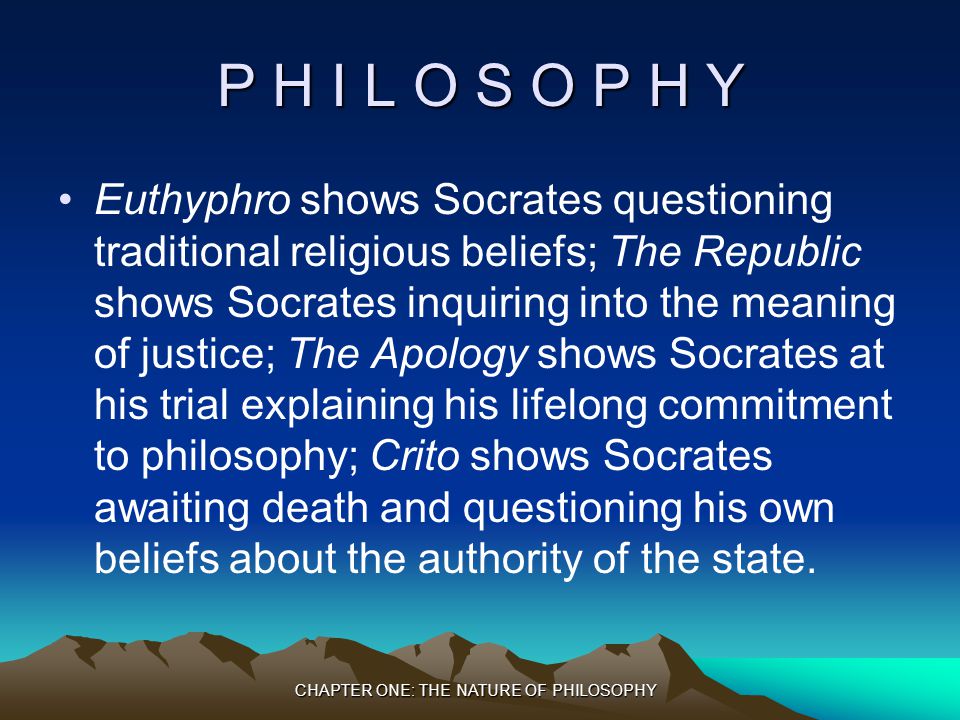 P H I L O S O P H Y

• Euthyphro shows Socrates questioning traditional religious beliefs; The Republic shows Socrates inquiring into the meaning of justice; The Apology shows Socrates at his trial explaining his lifelong commitment to philosophy; Crito shows Socrates awaiting death and questioning his own beliefs about the authority of the state.

CHAPTER ONE: THE NATURE OF PHILOSOPHY